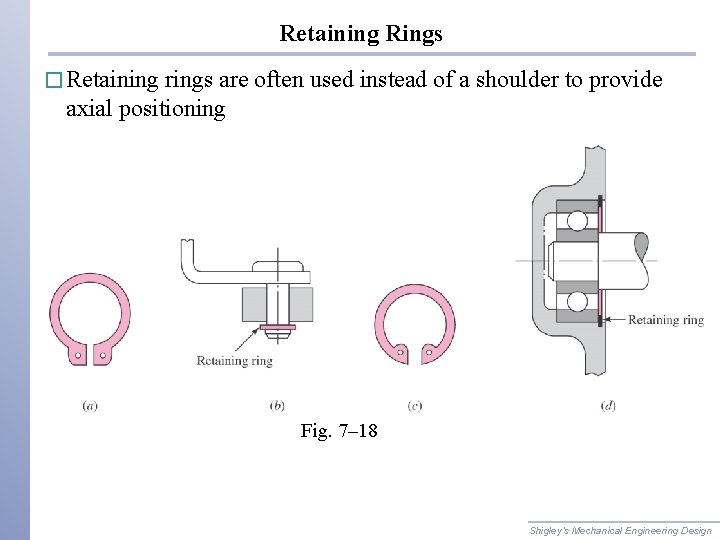 Retaining Rings

□ Retaining rings are often used instead of a shoulder to provide axial positioning

Retaining ring

Retaining ring

(a)

(b)

(c)

(d)

Fig. 7–18

Shigley's Mechanical Engineering Design